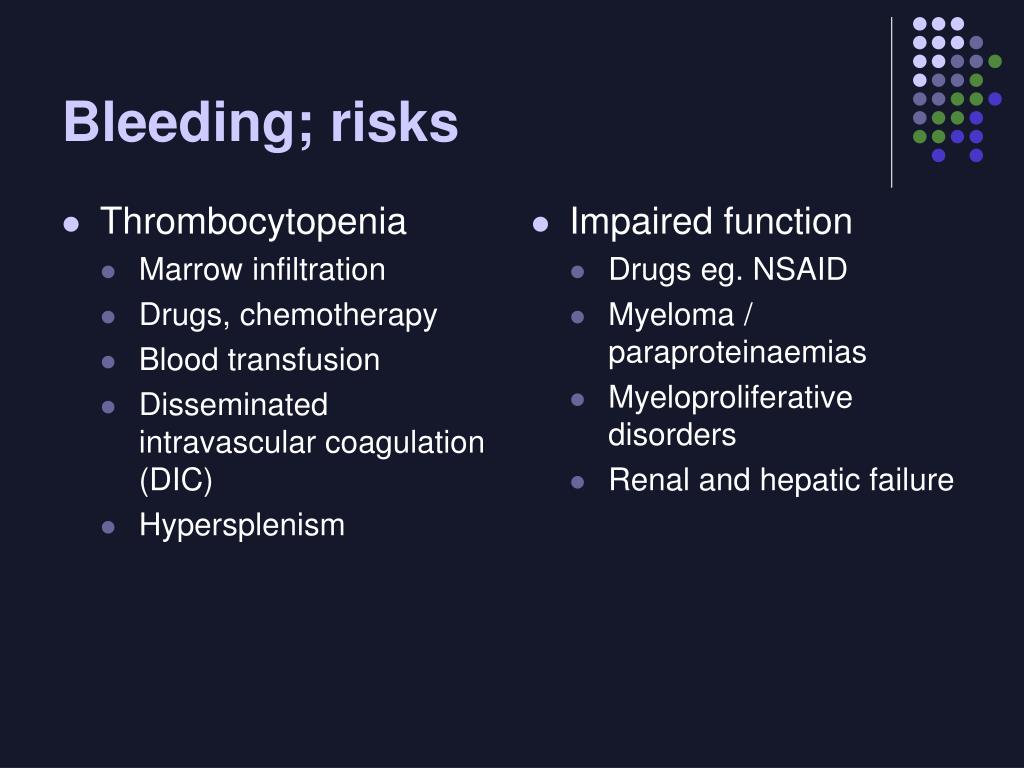 Bleeding; risks

- Thrombocytopenia
  - Marrow infiltration
  - Drugs, chemotherapy
  - Blood transfusion
  - Disseminated intravascular coagulation (DIC)
  - Hypersplenism

- Impaired function
  - Drugs eg. NSAID
  - Myeloma / paraproteinaemias
  - Myeloproliferative disorders
  - Renal and hepatic failure